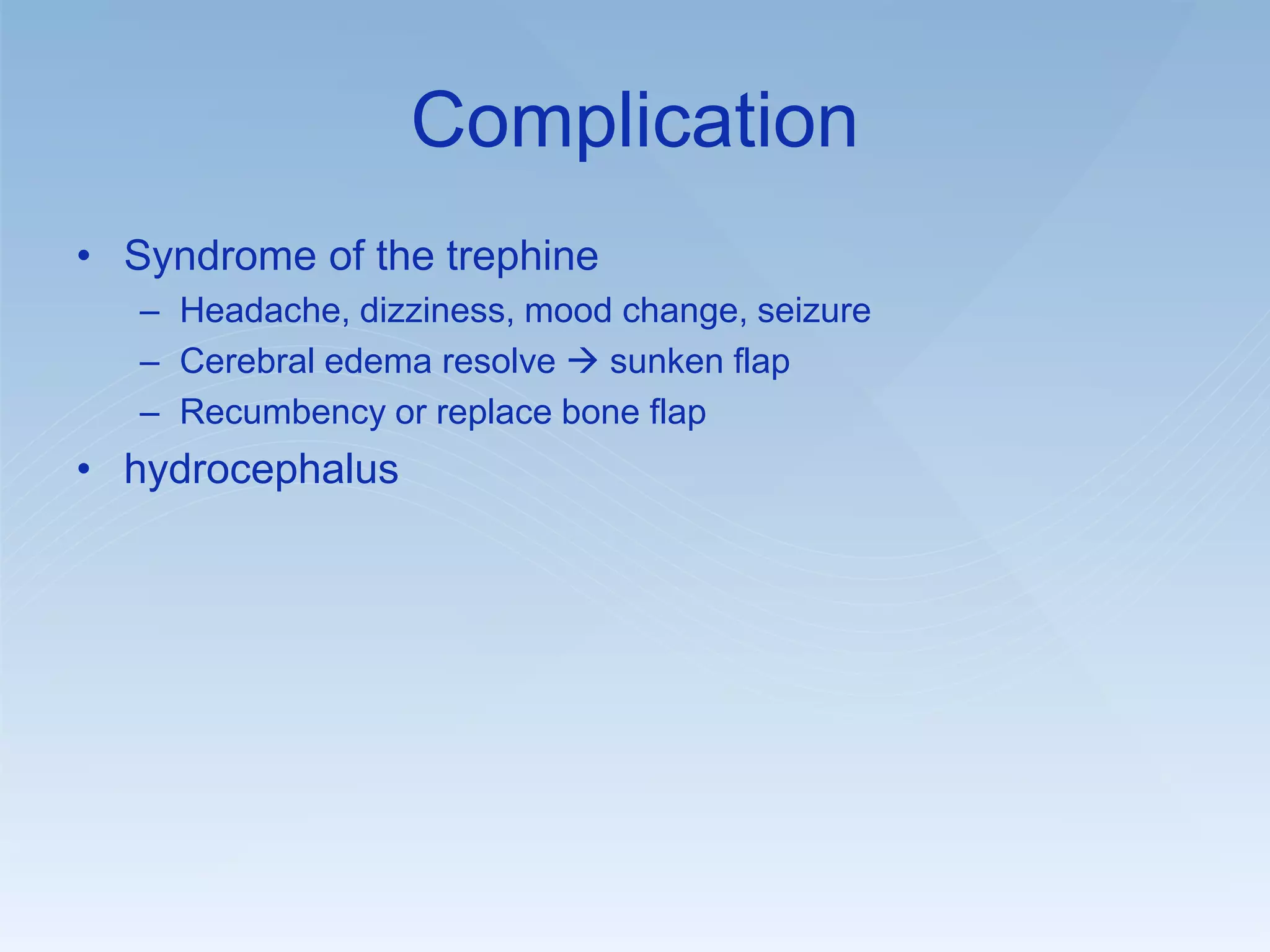 Complication

• Syndrome of the trephine
  – Headache, dizziness, mood change, seizure
  – Cerebral edema resolve → sunken flap
  – Recumbency or replace bone flap
• hydrocephalus